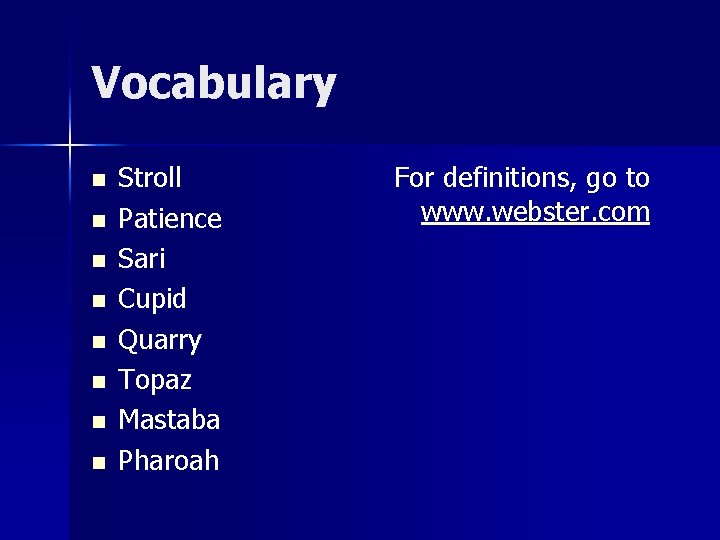 Vocabulary

- Stroll
- Patience
- Sari
- Cupid
- Quarry
- Topaz
- Mastaba
- Pharoah

For definitions, go to www.webster.com